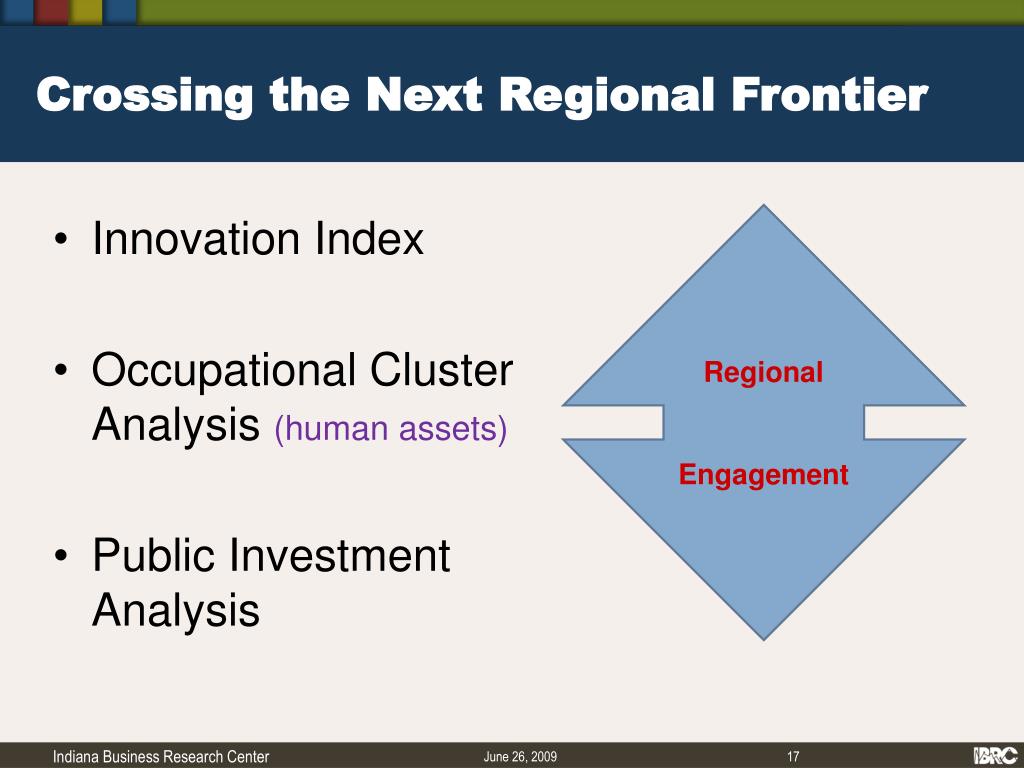 Crossing the Next Regional Frontier

• Innovation Index

• Occupational Cluster Analysis (human assets)

• Public Investment Analysis

Regional

Engagement

Indiana Business Research Center

June 26, 2009

17

IBRC